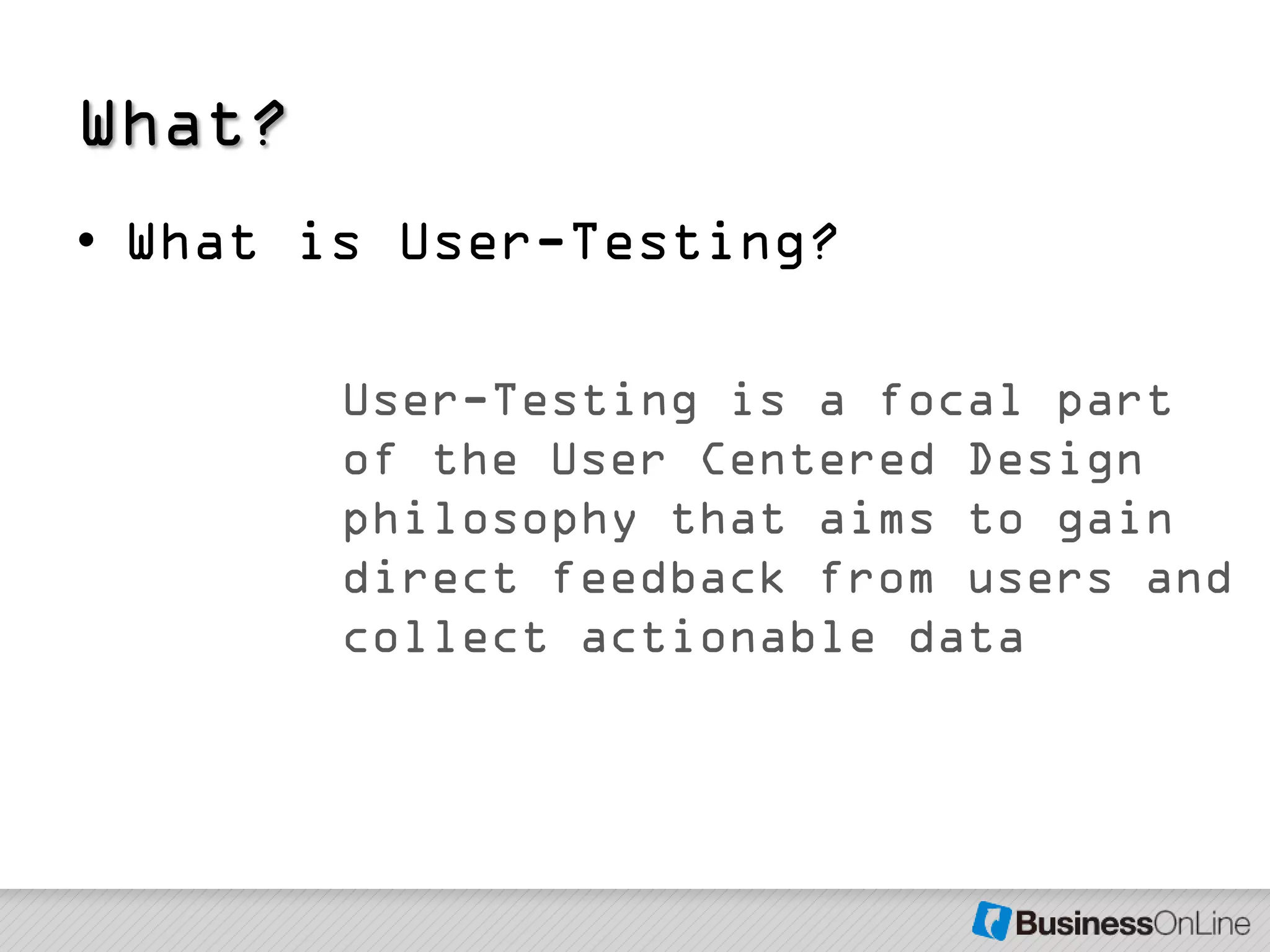 What?

• What is User-Testing?

User-Testing is a focal part of the User Centered Design philosophy that aims to gain direct feedback from users and collect actionable data

BusinessOnLine